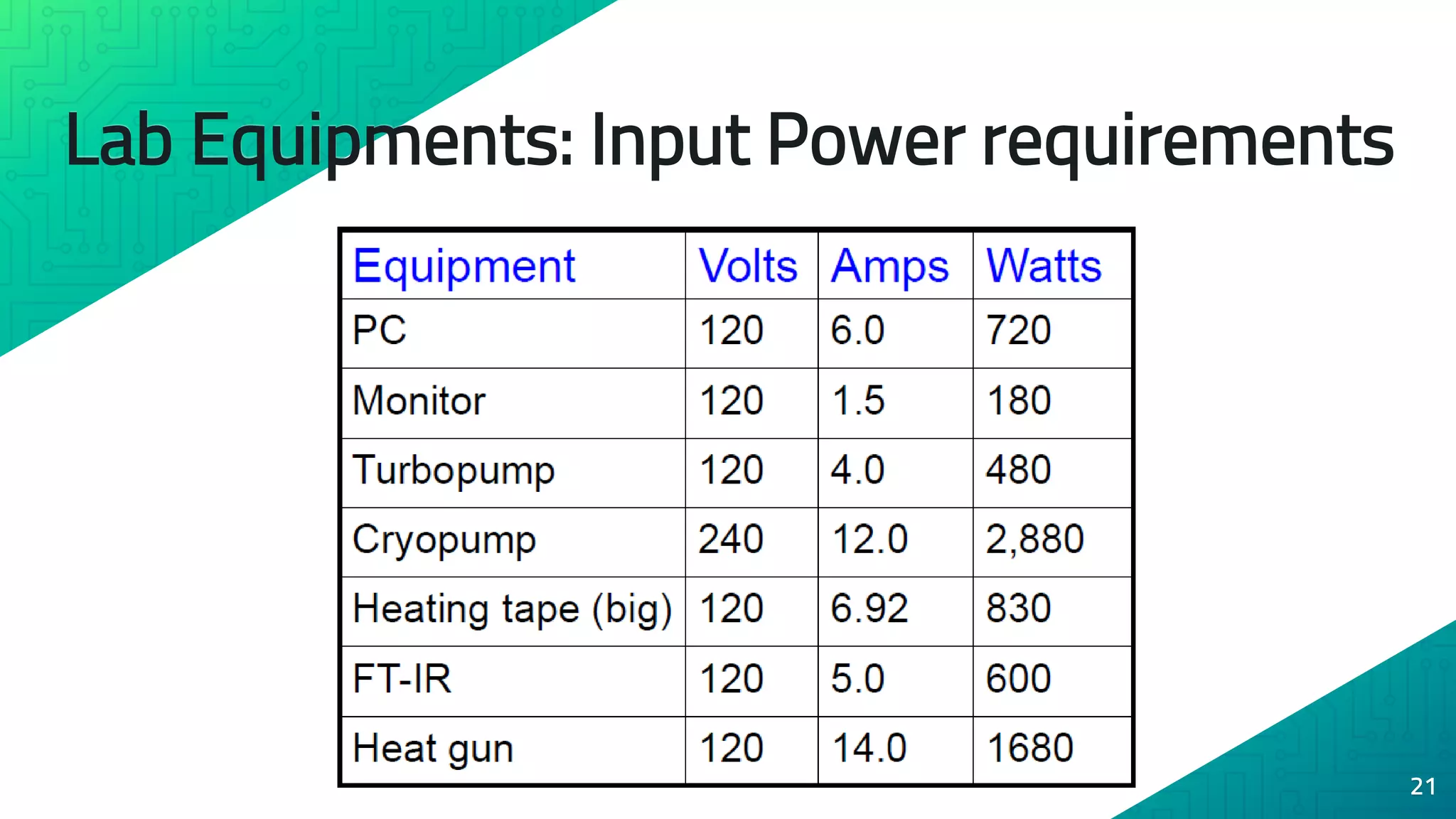 Lab Equipments: Input Power requirements

| Equipment | Volts | Amps | Watts |
|---|---|---|---|
| PC | 120 | 6.0 | 720 |
| Monitor | 120 | 1.5 | 180 |
| Turbopump | 120 | 4.0 | 480 |
| Cryopump | 240 | 12.0 | 2,880 |
| Heating tape (big) | 120 | 6.92 | 830 |
| FT-IR | 120 | 5.0 | 600 |
| Heat gun | 120 | 14.0 | 1680 |

21